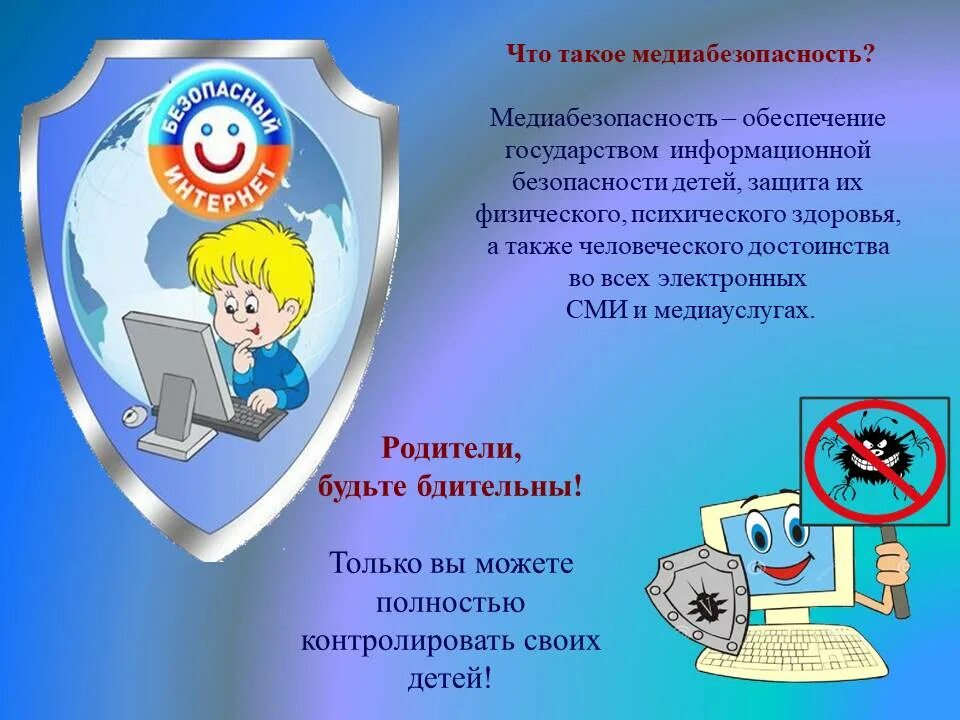 БЕЗОПАСНЫЙ ИНТЕРНЕТ

Что такое медиабезопасность?

Медиабезопасность – обеспечение государством информационной безопасности детей, защита их физического, психического здоровья, а также человеческого достоинства во всех электронных СМИ и медиауслугах.

Родители, будьте бдительны!

Только вы можете полностью контролировать своих детей!